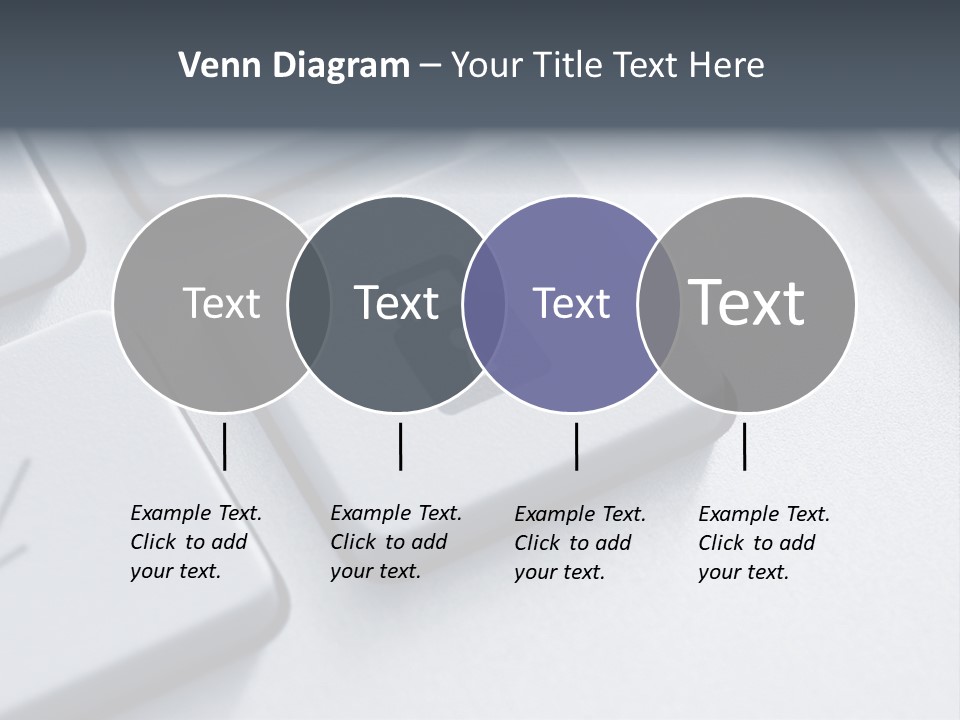 Venn Diagram – Your Title Text Here

Text

Text

Text

Text

Example Text. Click to add your text.

Example Text. Click to add your text.

Example Text. Click to add your text.

Example Text. Click to add your text.